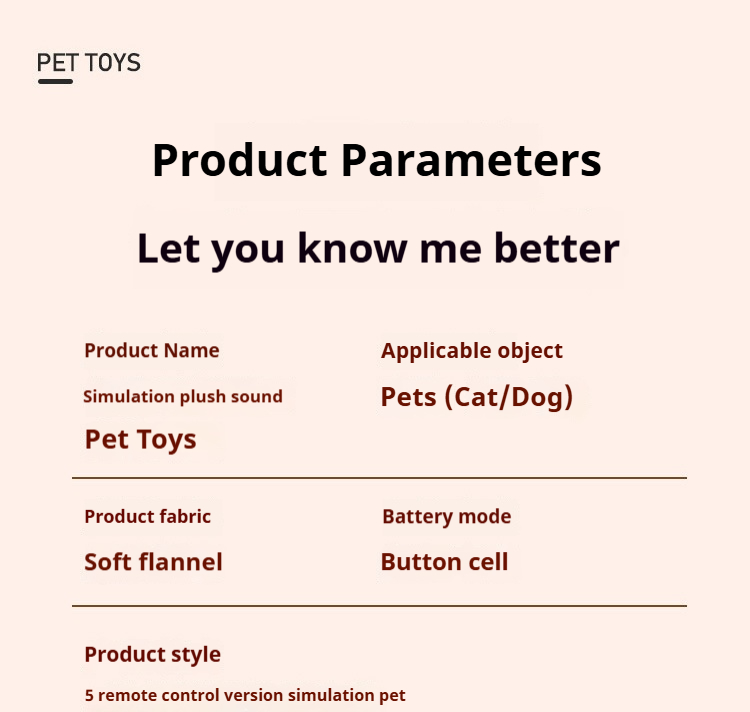 PET TOYS

Product Parameters

Let you know me better

Product Name

Simulation plush sound

Pet Toys

Applicable object

Pets (Cat/Dog)

Product fabric

Soft flannel

Battery mode

Button cell

Product style

5 remote control version simulation pet